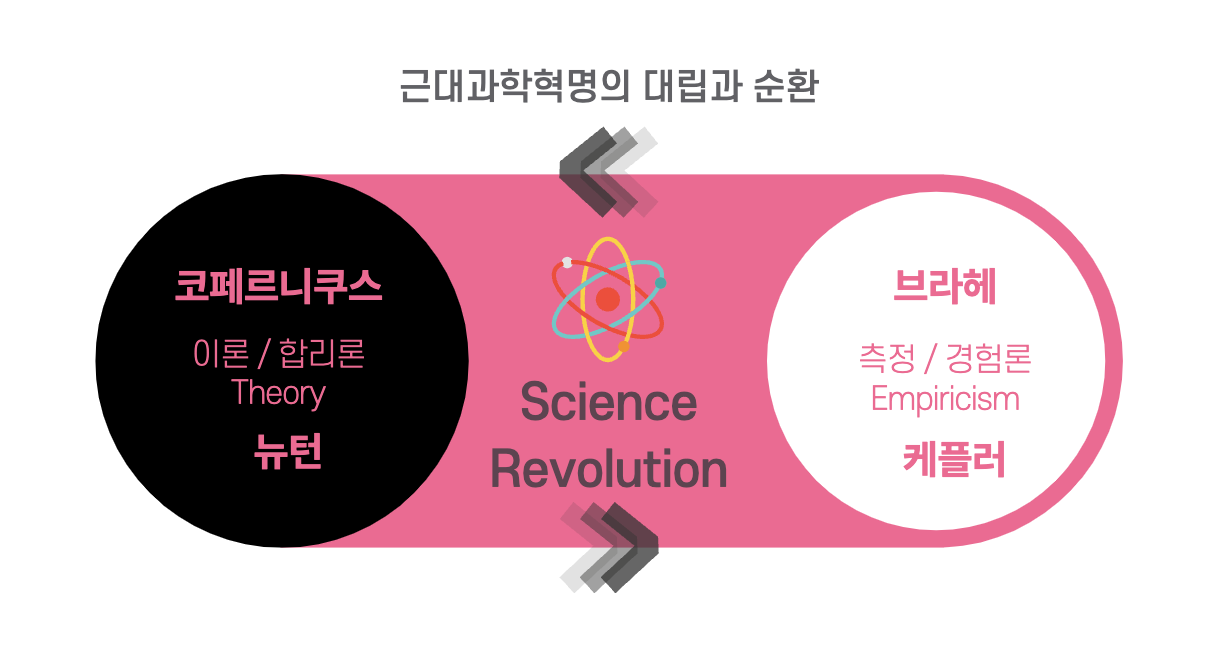 근대과학혁명의 대립과 순환

코페르니쿠스

이론 / 합리론
Theory

뉴턴

Science
Revolution

브라헤

측정 / 경험론
Empiricism

케플러